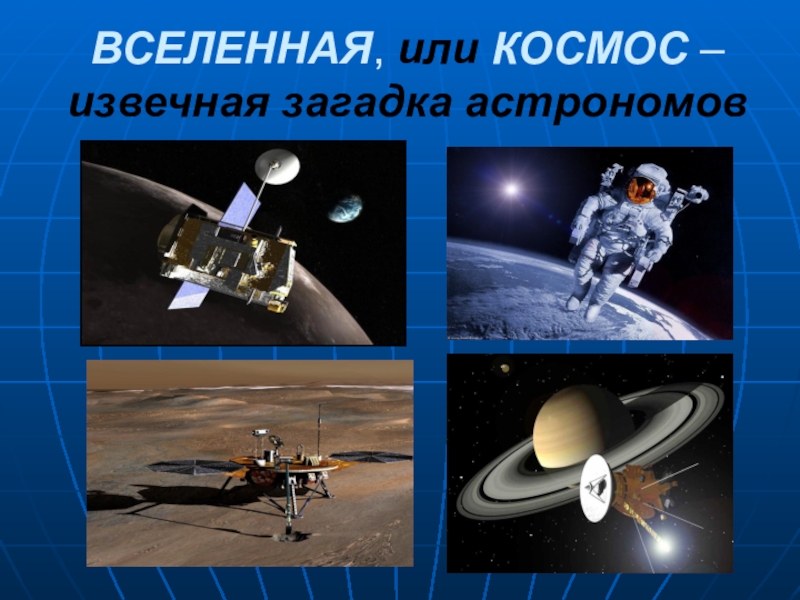 ВСЕЛЕННАЯ, или КОСМОС – извечная загадка астрономов